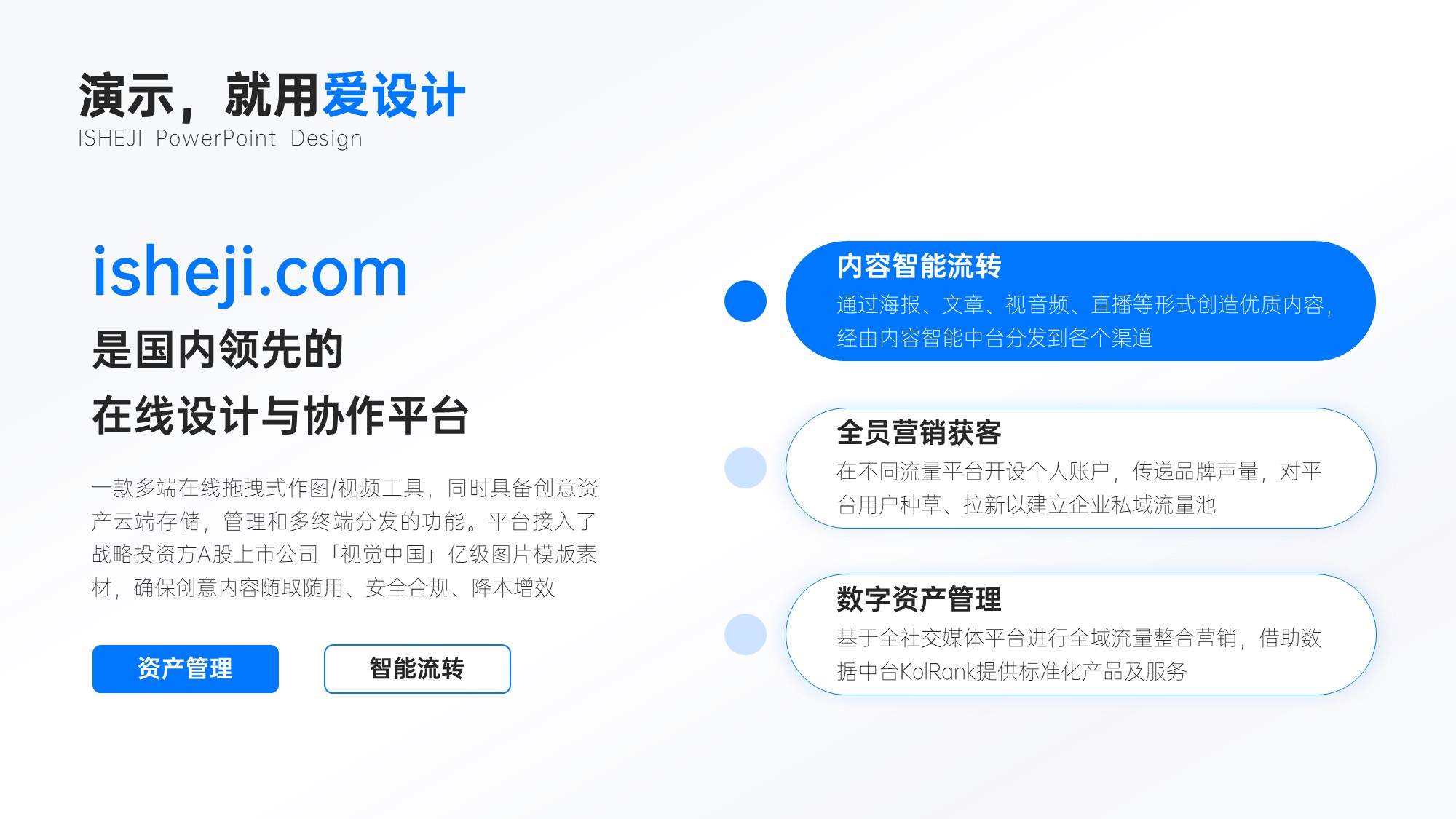 演示，就用爱设计
ISHEJI PowerPoint Design

isheji.com
是国内领先的
在线设计与协作平台

一款多端在线拖拽式作图/视频工具，同时具备创意资产云端存储，管理和多终端分发的功能。平台接入了战略投资方A股上市公司「视觉中国」亿级图片模版素材，确保创意内容随取随用、安全合规、降本增效

资产管理
智能流转

内容智能流转
通过海报、文章、视音频、直播等形式创造优质内容，经由内容智能中台分发到各个渠道

全员营销获客
在不同流量平台开设个人账户，传递品牌声量，对平台用户种草、拉新以建立企业私域流量池

数字资产管理
基于全社交媒体平台进行全域流量整合营销，借助数据中台KolRank提供标准化产品及服务